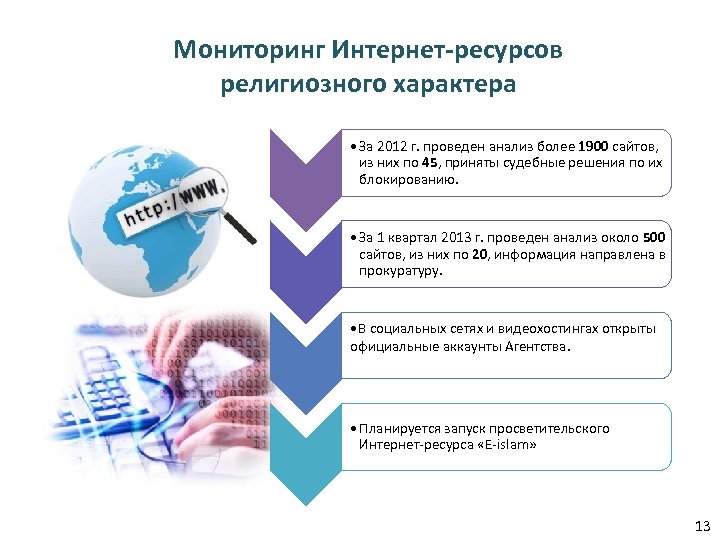 Мониторинг Интернет-ресурсов религиозного характера

http://www.

• За 2012 г. проведен анализ более 1900 сайтов, из них по 45, приняты судебные решения по их блокированию.

• За 1 квартал 2013 г. проведен анализ около 500 сайтов, из них по 20, информация направлена в прокуратуру.

• В социальных сетях и видеохостингах открыты официальные аккаунты Агентства.

• Планируется запуск просветительского Интернет-ресурса «E-islam»

13